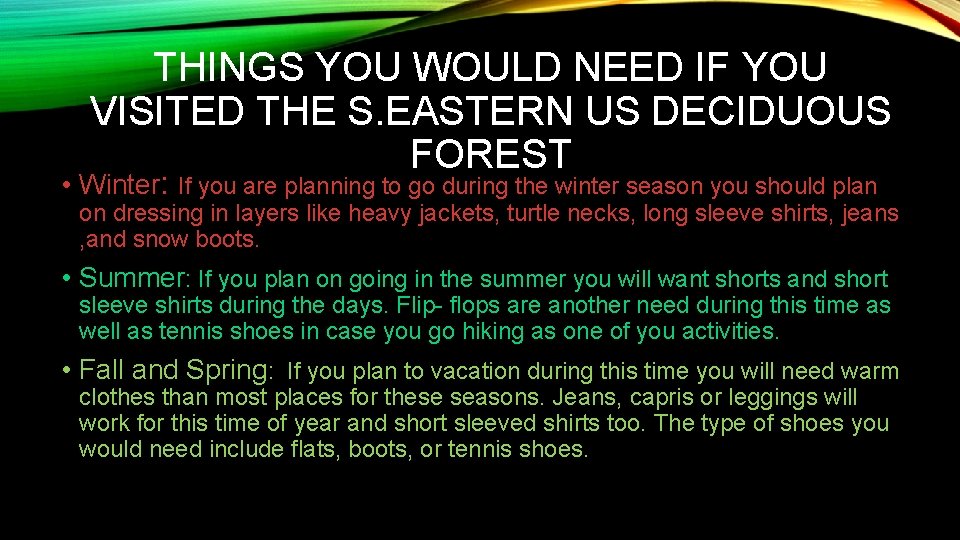 THINGS YOU WOULD NEED IF YOU VISITED THE S.EASTERN US DECIDUOUS FOREST

• Winter: If you are planning to go during the winter season you should plan on dressing in layers like heavy jackets, turtle necks, long sleeve shirts, jeans ,and snow boots.

• Summer: If you plan on going in the summer you will want shorts and short sleeve shirts during the days. Flip- flops are another need during this time as well as tennis shoes in case you go hiking as one of you activities.

• Fall and Spring: If you plan to vacation during this time you will need warm clothes than most places for these seasons. Jeans, capris or leggings will work for this time of year and short sleeved shirts too. The type of shoes you would need include flats, boots, or tennis shoes.